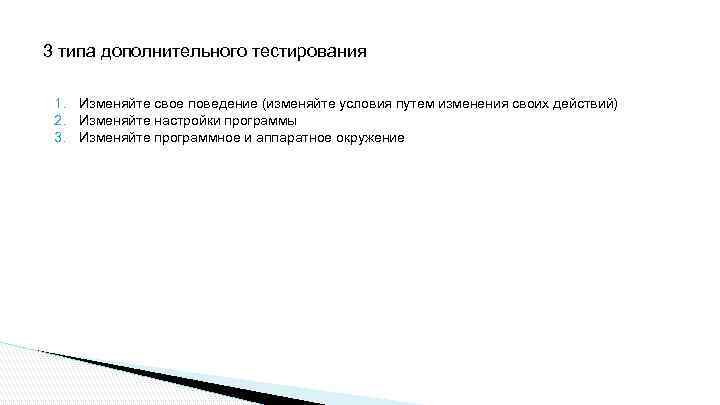 3 типа дополнительного тестирования

1. Изменяйте свое поведение (изменяйте условия путем изменения своих действий)
2. Изменяйте настройки программы
3. Изменяйте программное и аппаратное окружение